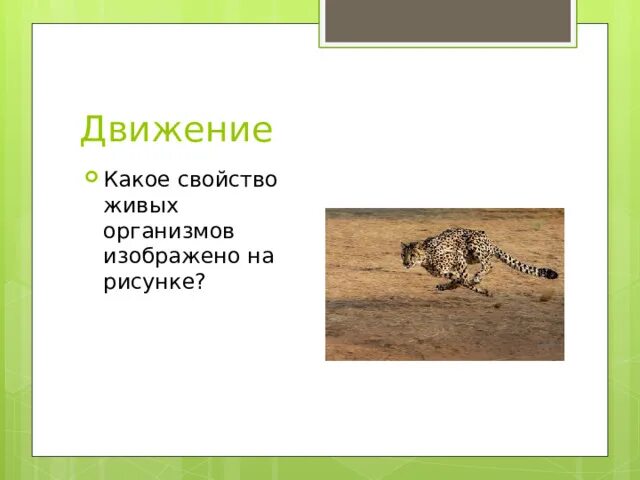 Движение

Какое свойство живых организмов изображено на рисунке?